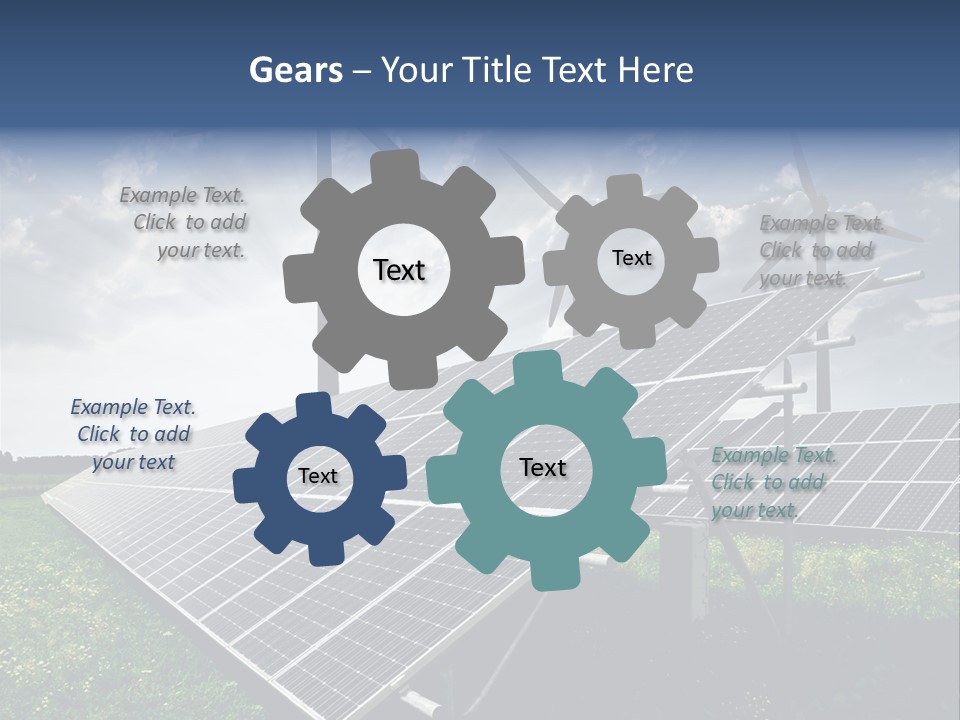 Gears – Your Title Text Here

Example Text. Click to add your text.

Text

Text

Example Text. Click to add your text.

Example Text. Click to add your text

Text

Text

Example Text. Click to add your text.